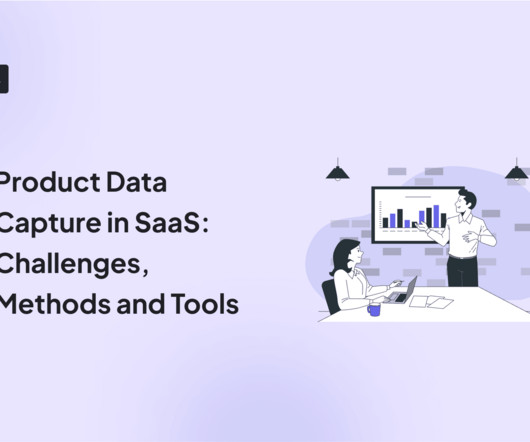 Product Data Capture in SaaS: Challenges, Methods and Tools